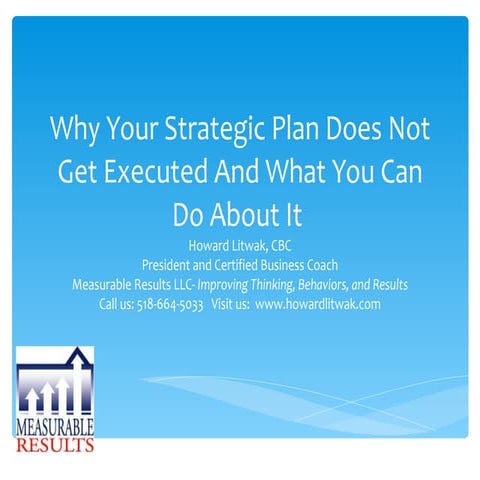 Why Your Strategic Plan Does Not Get Executed And What You Can Do About It

Howard Litwak, CBC
President and Certified Business Coach
Measurable Results LLC- Improving Thinking, Behaviors, and Results
Call us: 518-664-5033 Visit us: www.howardlitwak.com

MEASURABLE
RESULTS